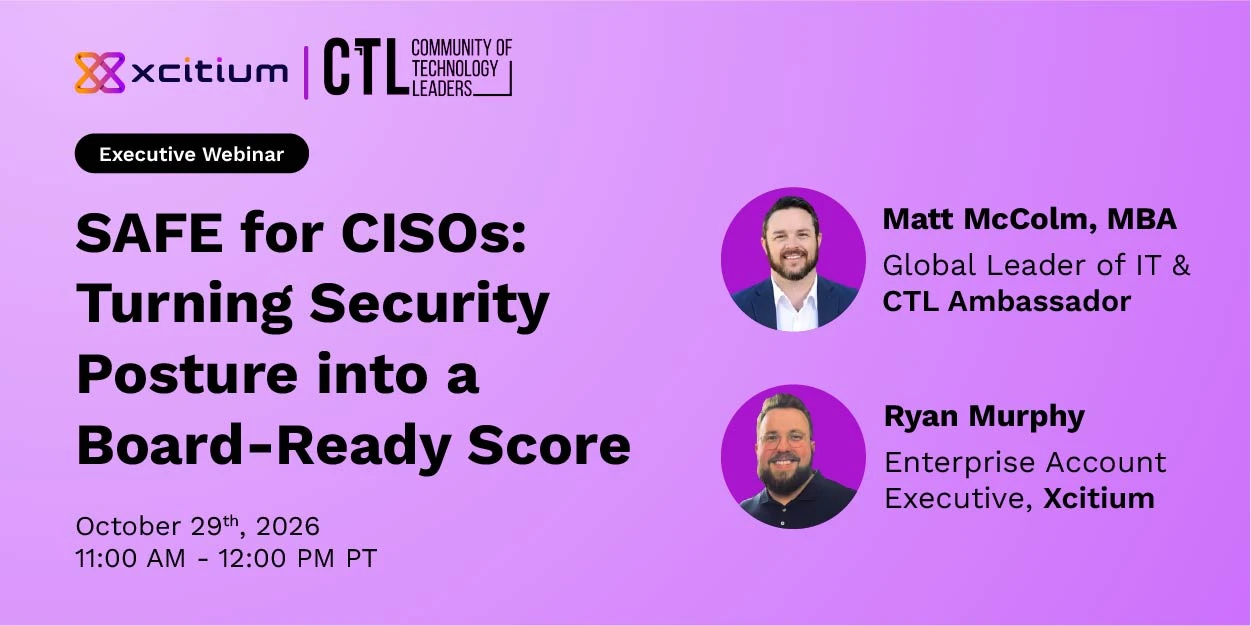 xcitium

CTL COMMUNITY OF TECHNOLOGY LEADERS

Executive Webinar

SAFE for CISOs: Turning Security Posture into a Board-Ready Score

October 29th, 2026
11:00 AM - 12:00 PM PT

Matt McColm, MBA
Global Leader of IT &
CTL Ambassador

Ryan Murphy
Enterprise Account
Executive, Xcitium